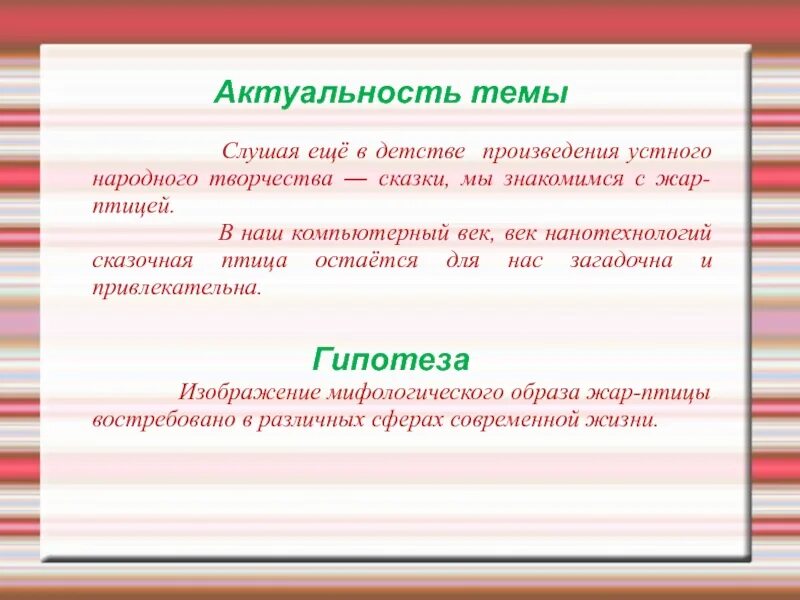 Актуальность темы

Слушая ещё в детстве произведения устного народного творчества — сказки, мы знакомимся с жар-птицей.

В наш компьютерный век, век нанотехнологий сказочная птица остаётся для нас загадочна и привлекательна.

Гипотеза

Изображение мифологического образа жар-птицы востребовано в различных сферах современной жизни.